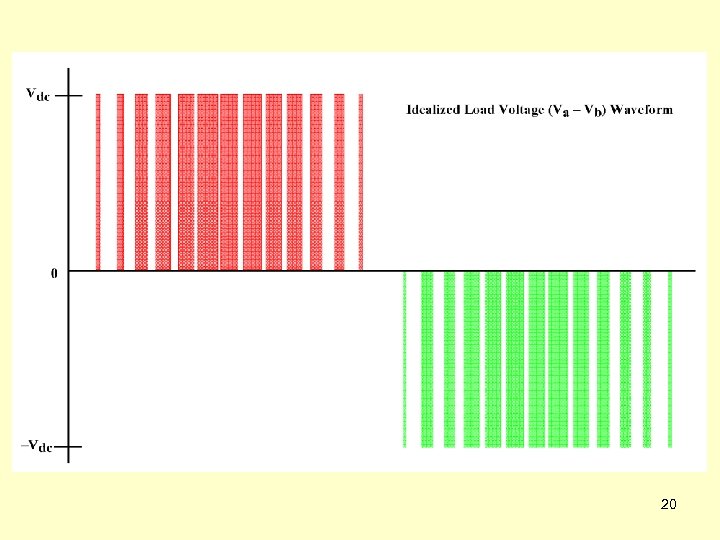 $V_{dc}$

Idealized Load Voltage ($V_a - V_b$) Waveform

0

$-V_{dc}$

20